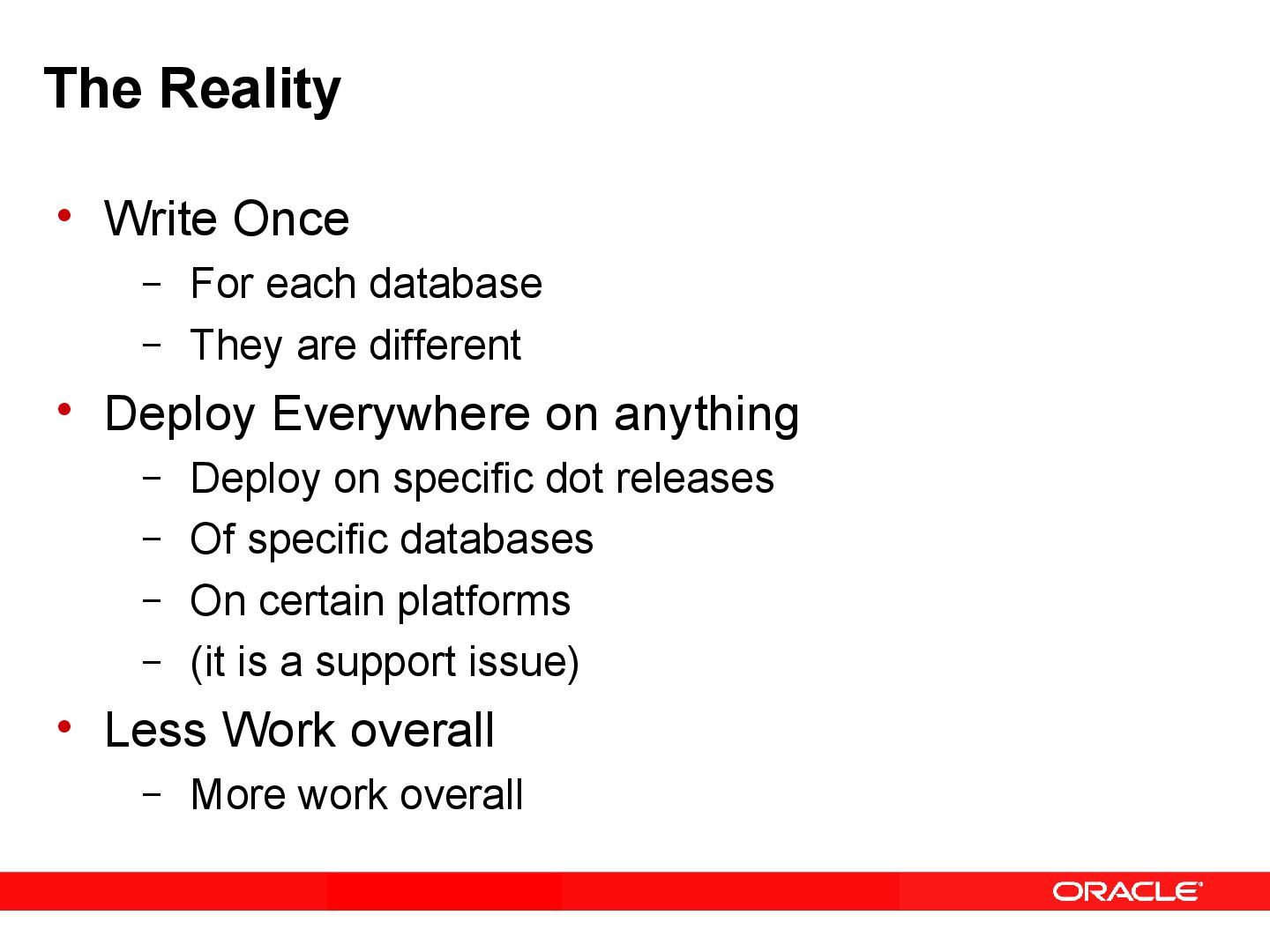 The Reality

• Write Once
  – For each database
  – They are different
• Deploy Everywhere on anything
  – Deploy on specific dot releases
  – Of specific databases
  – On certain platforms
  – (it is a support issue)
• Less Work overall
  – More work overall

ORACLE